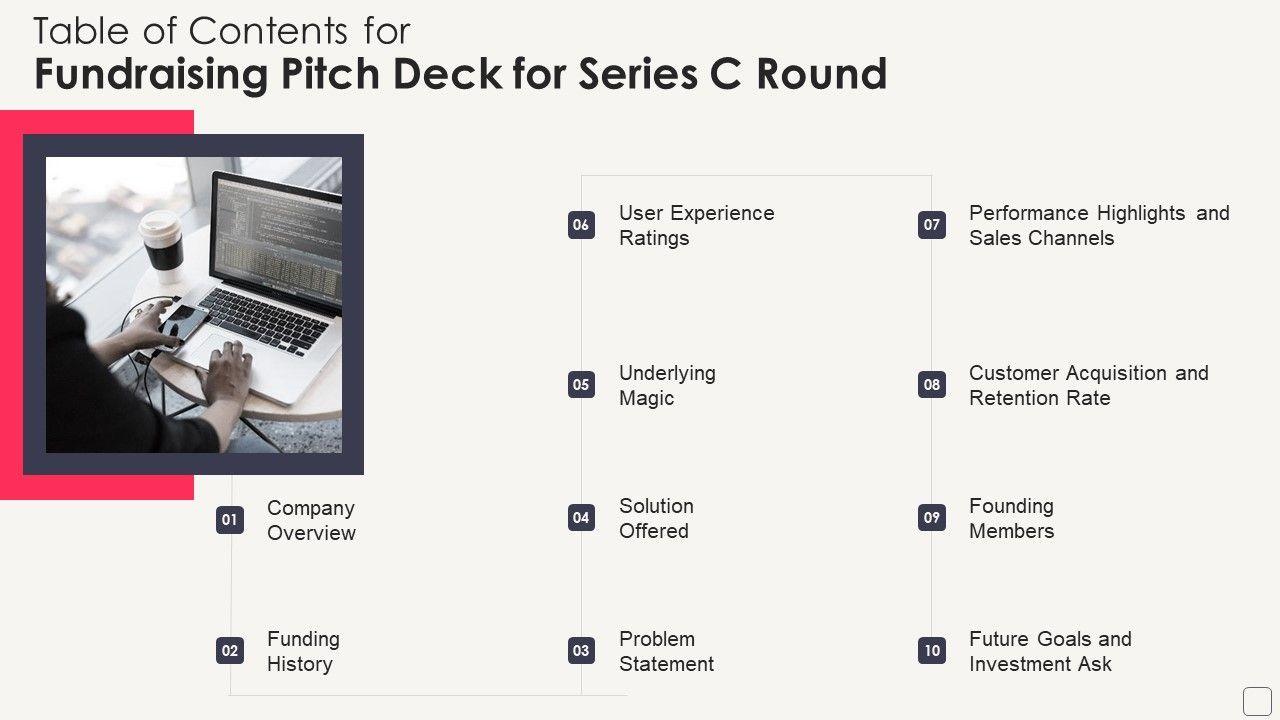 Table of Contents for
Fundraising Pitch Deck for Series C Round

01 Company Overview

02 Funding History

03 Problem Statement

04 Solution Offered

05 Underlying Magic

06 User Experience Ratings

07 Performance Highlights and Sales Channels

08 Customer Acquisition and Retention Rate

09 Founding Members

10 Future Goals and Investment Ask